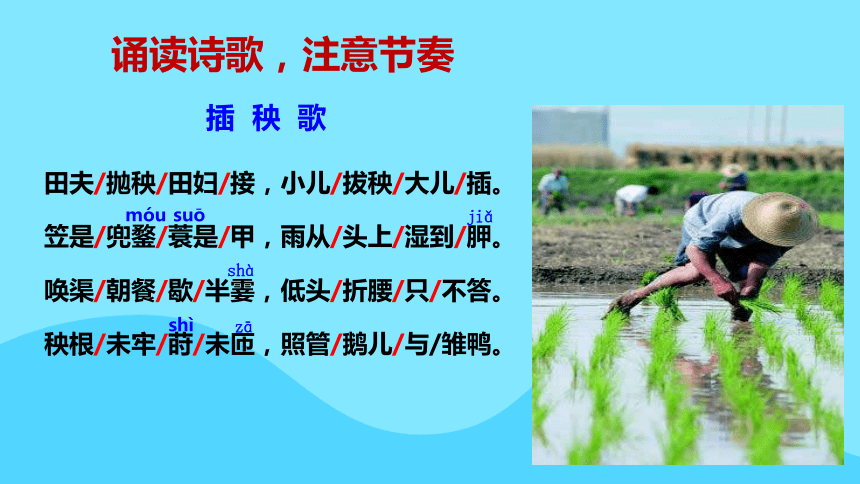 诵读诗歌，注意节奏

插 秧 歌

田夫/抛秧/田妇/接，小儿/拔秧/大儿/插。

móu suō　jiǎ
笠是/兜鍪/蓑是/甲，雨从/头上/湿到/胛。

shà
唤渠/朝餐/歇/半霎，低头/折腰/只/不答。

shì　zā
秧根/未牢/莳/未匝，照管/鹅儿/与/雏鸭。